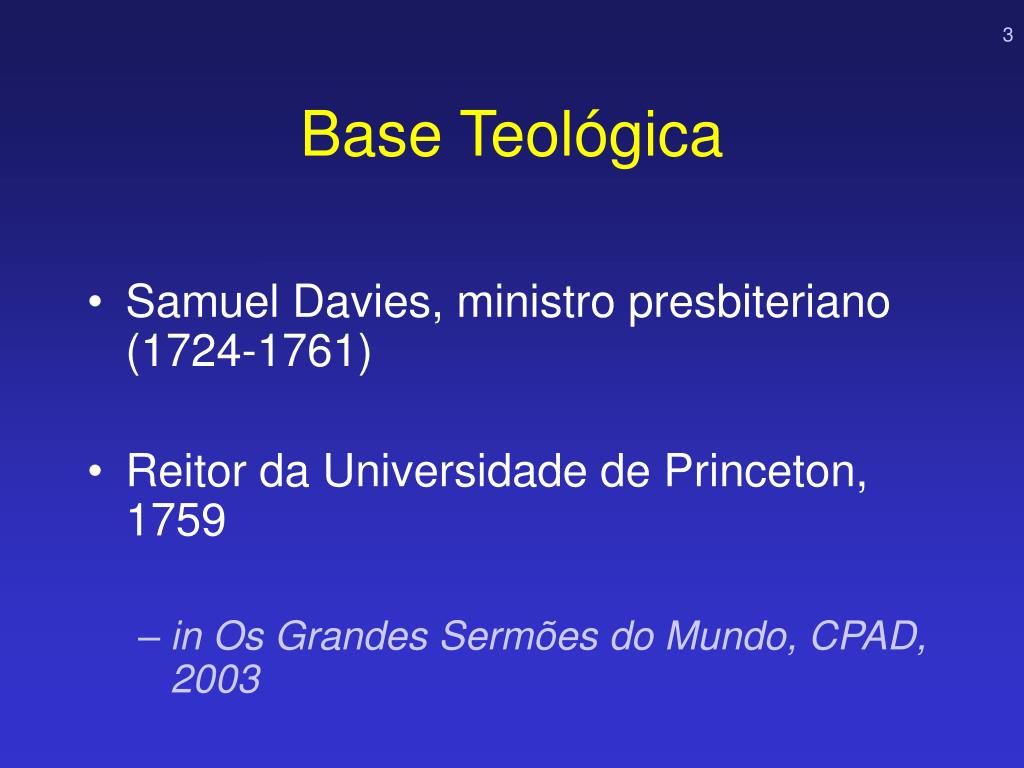 3

Base Teológica

• Samuel Davies, ministro presbiteriano (1724-1761)

• Reitor da Universidade de Princeton, 1759

– in Os Grandes Sermões do Mundo, CPAD, 2003